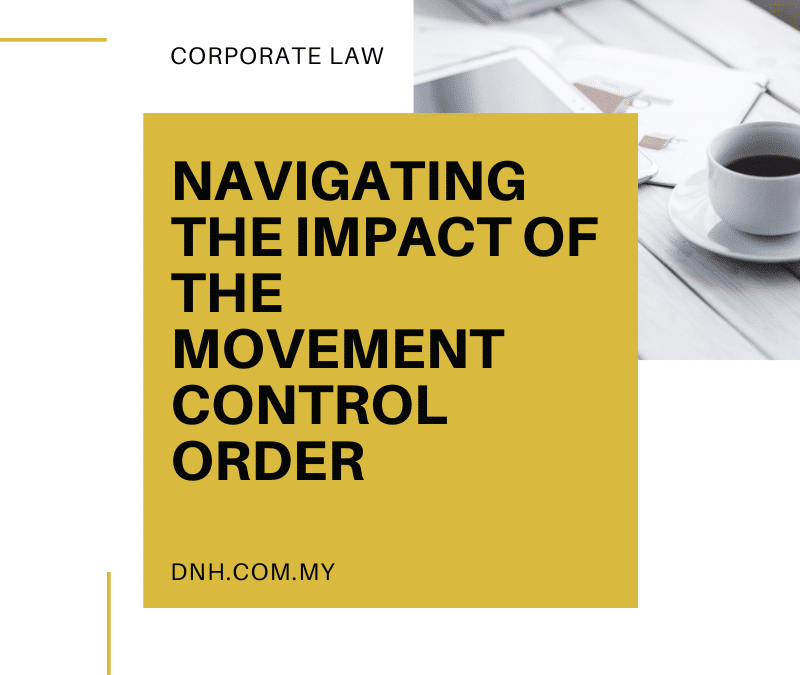 CORPORATE LAW

NAVIGATING THE IMPACT OF THE MOVEMENT CONTROL ORDER

DNH.COM.MY